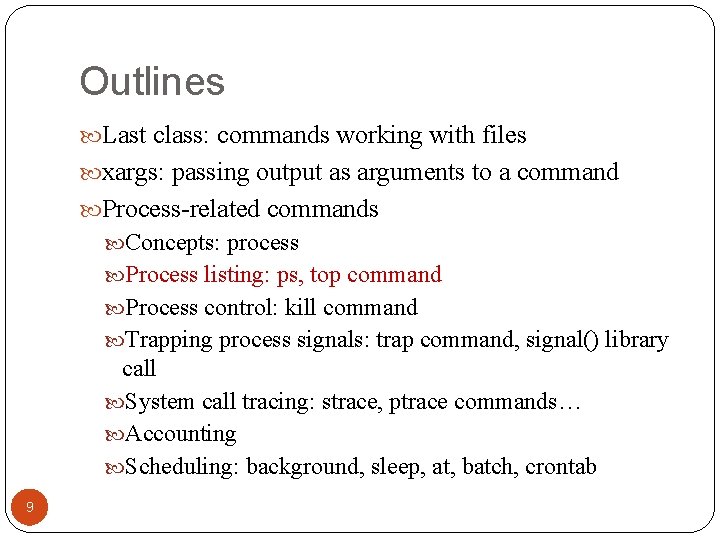 Outlines

Last class: commands working with files

xargs: passing output as arguments to a command

Process-related commands

Concepts: process

Process listing: ps, top command

Process control: kill command

Trapping process signals: trap command, signal() library call

System call tracing: strace, ptrace commands…

Accounting

Scheduling: background, sleep, at, batch, crontab

9